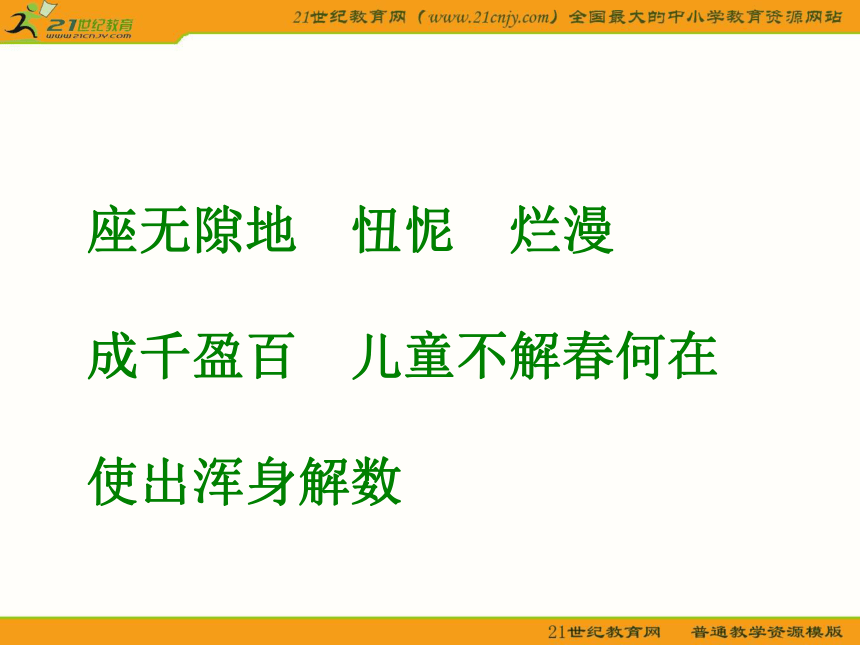 21世纪教育
www.21cnjy.com

21世纪教育网（www.21cnjy.com）全国最大的中小学教育资源网站

座无隙地　忸怩　烂漫

成千盈百　儿童不解春何在

使出浑身解数

21世纪教育网　普通教学资源模版